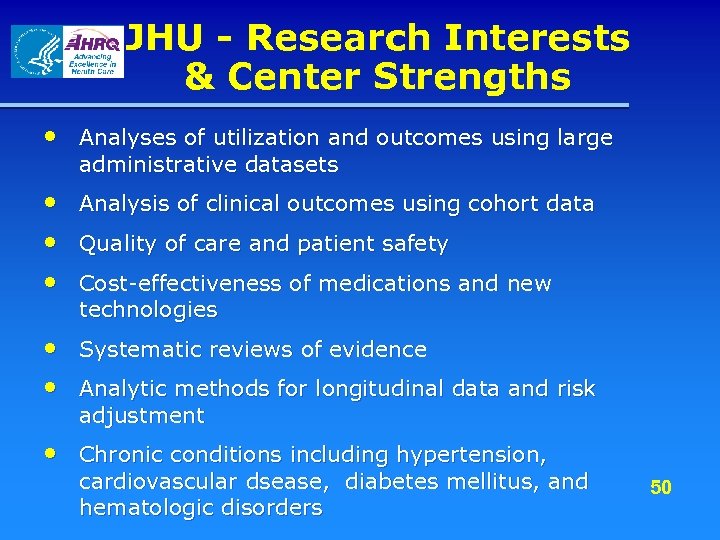 AHRQ
Advancing Excellence in Health Care

JHU - Research Interests & Center Strengths

• Analyses of utilization and outcomes using large administrative datasets
• Analysis of clinical outcomes using cohort data
• Quality of care and patient safety
• Cost-effectiveness of medications and new technologies
• Systematic reviews of evidence
• Analytic methods for longitudinal data and risk adjustment
• Chronic conditions including hypertension, cardiovascular dsease, diabetes mellitus, and hematologic disorders

50